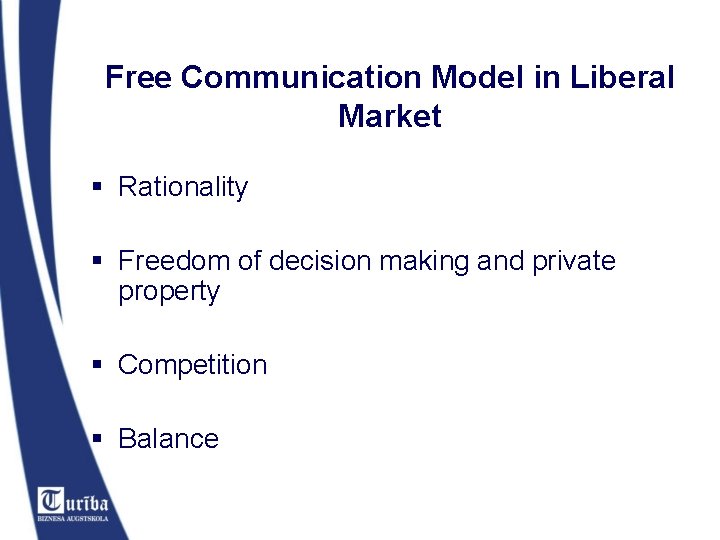 Free Communication Model in Liberal Market

▪ Rationality

▪ Freedom of decision making and private property

▪ Competition

▪ Balance

Turība
BIZNESA AUGSTSKOLA